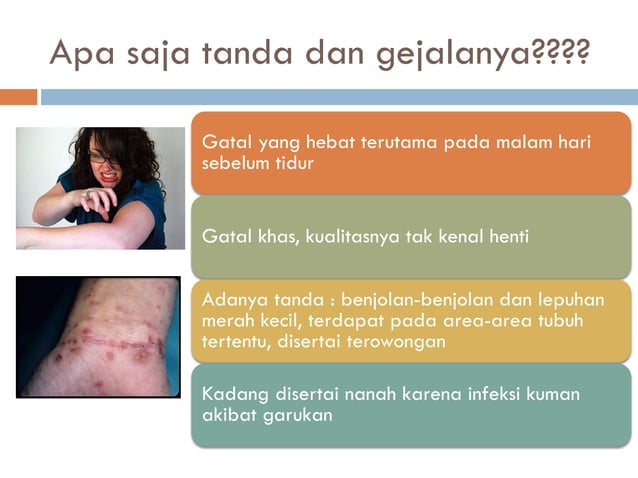 Apa saja tanda dan gejalanya????

Gatal yang hebat terutama pada malam hari sebelum tidur

Gatal khas, kualitasnya tak kenal henti

Adanya tanda : benjolan-benjolan dan lepuhan merah kecil, terdapat pada area-area tubuh tertentu, disertai terowongan

Kadang disertai nanah karena infeksi kuman akibat garukan